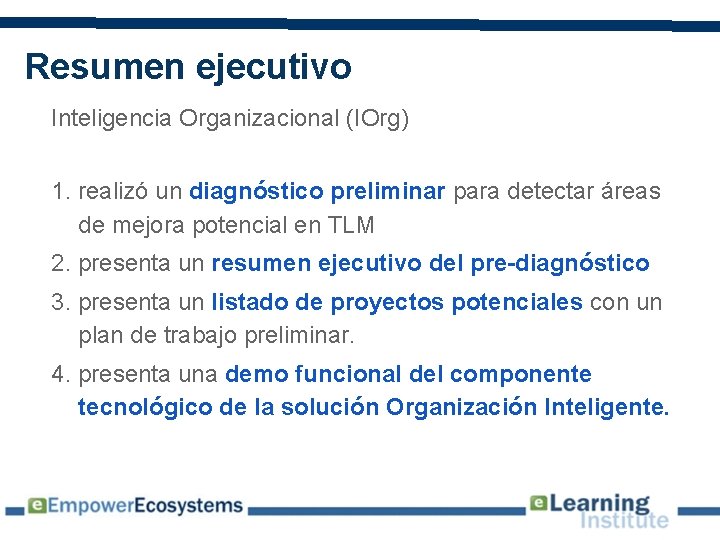 Resumen ejecutivo

Inteligencia Organizacional (IOrg)

1. realizó un diagnóstico preliminar para detectar áreas de mejora potencial en TLM
2. presenta un resumen ejecutivo del pre-diagnóstico
3. presenta un listado de proyectos potenciales con un plan de trabajo preliminar.
4. presenta una demo funcional del componente tecnológico de la solución Organización Inteligente.

eEmpowerEcosystems

eLearning Institute